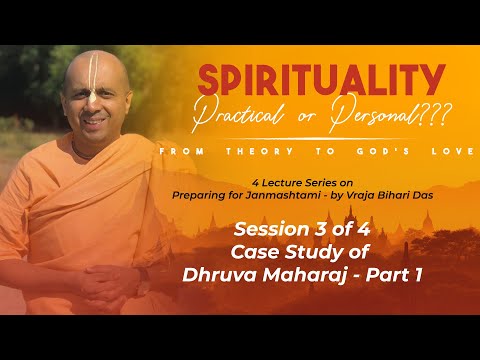 SPIRITUALITY
Practical or Personal???

FROM THEORY TO GOD'S LOVE

4 Lecture Series on
Preparing for Janmashtami - by Vraja Bihari Das

Session 3 of 4
Case Study of
Dhruva Maharaj - Part 1